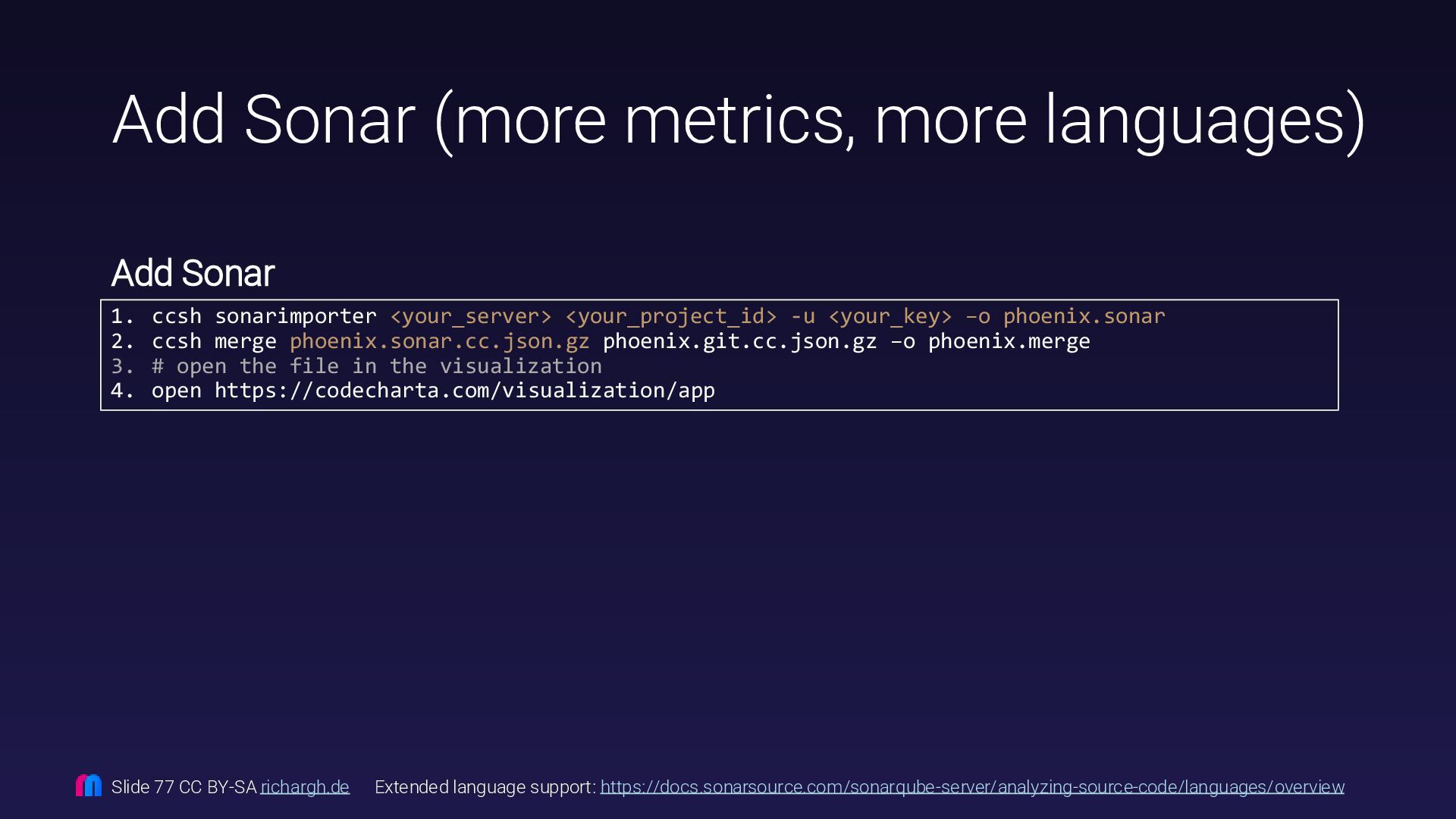 Add Sonar (more metrics, more languages)

Add Sonar

1. ccsh sonarimporter <your_server> <your_project_id> -u <your_key> –o phoenix.sonar
2. ccsh merge phoenix.sonar.cc.json.gz phoenix.git.cc.json.gz –o phoenix.merge
3. # open the file in the visualization
4. open https://codecharta.com/visualization/app

Slide 77 CC BY-SA richargh.de Extended language support: https://docs.sonarsource.com/sonarqube-server/analyzing-source-code/languages/overview